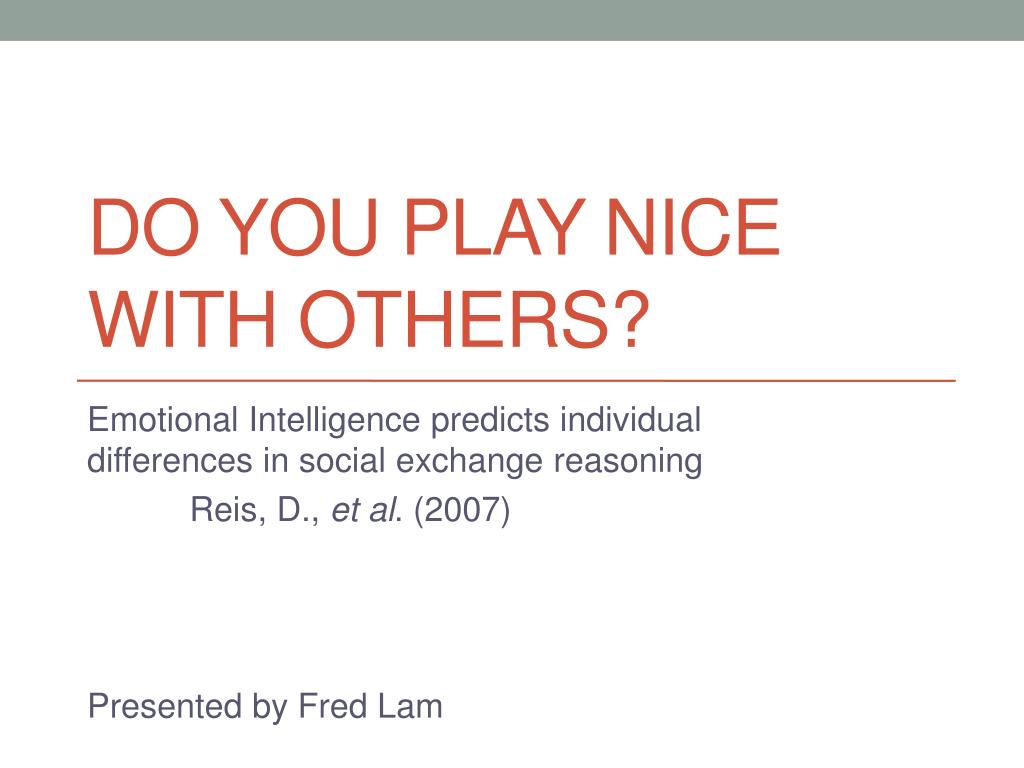 DO YOU PLAY NICE WITH OTHERS?

Emotional Intelligence predicts individual differences in social exchange reasoning

Reis, D., et al. (2007)

Presented by Fred Lam